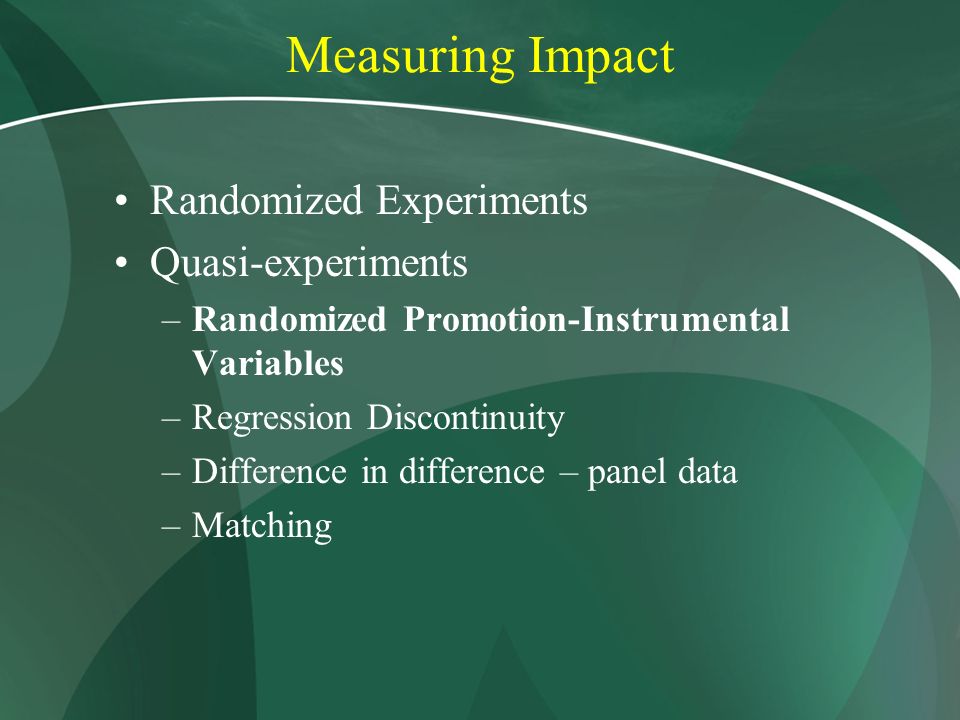 Measuring Impact

• Randomized Experiments
• Quasi-experiments
– Randomized Promotion-Instrumental Variables
– Regression Discontinuity
– Difference in difference – panel data
– Matching